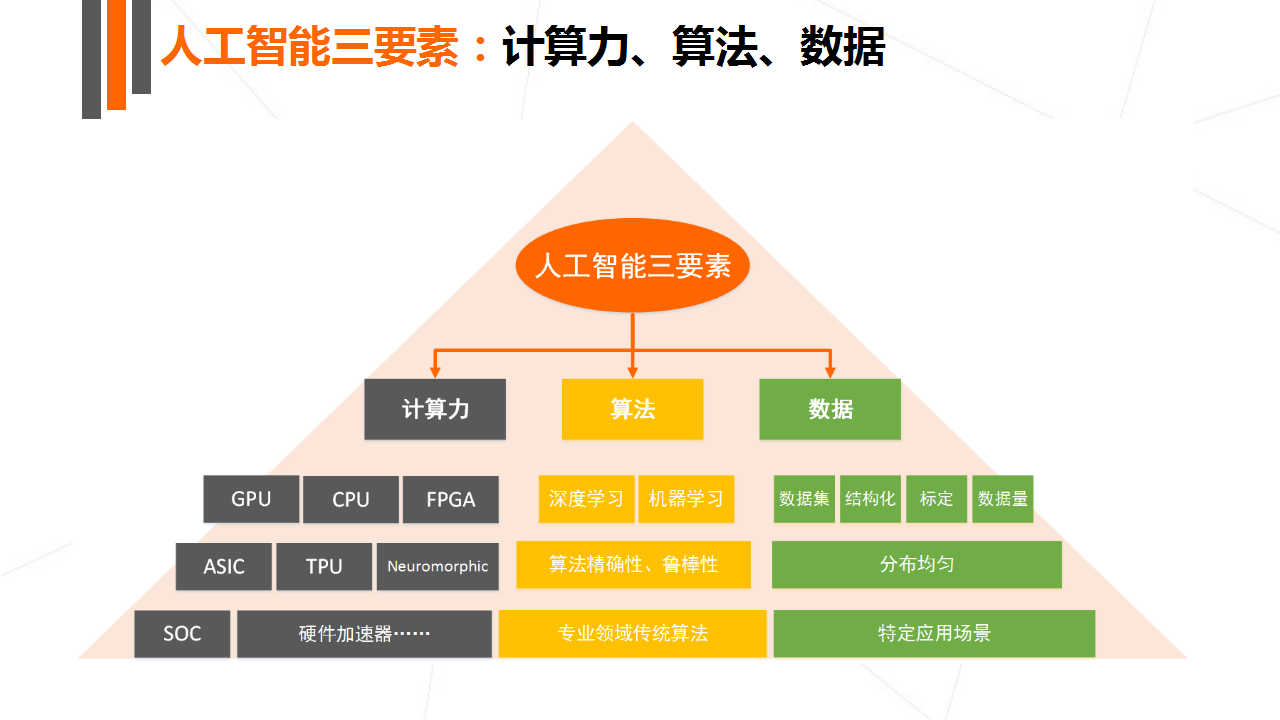 人工智能三要素：计算力、算法、数据

人工智能三要素

计算力

算法

数据

GPU
CPU
FPGA
ASIC
TPU
Neuromorphic
SOC
硬件加速器……

深度学习
机器学习
算法精确性、鲁棒性
专业领域传统算法

数据集
结构化
标定
数据量
分布均匀
特定应用场景